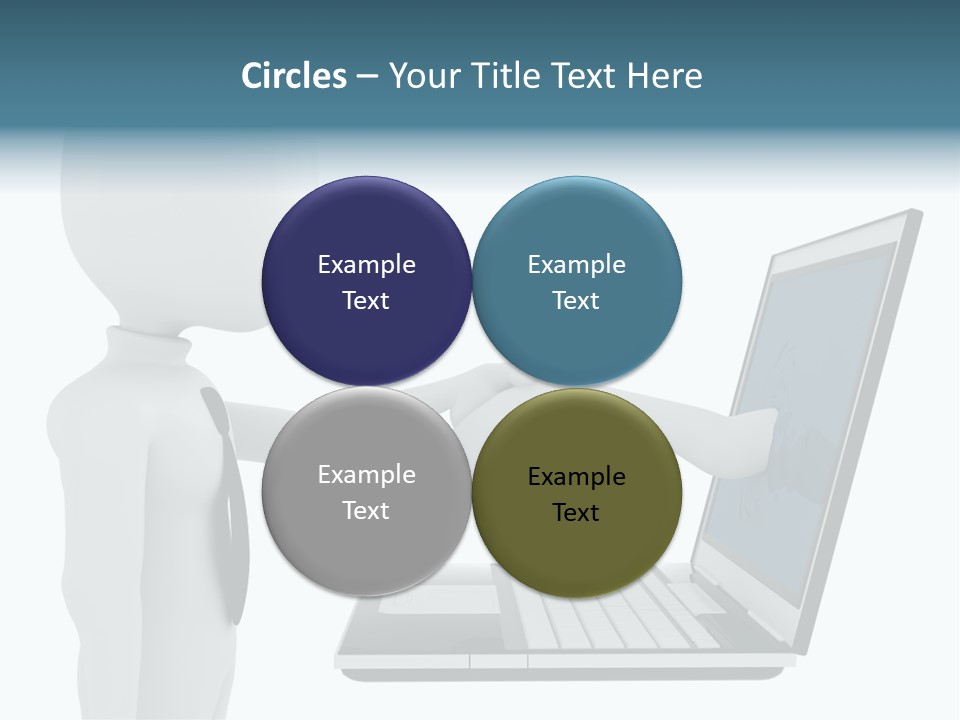 Circles – Your Title Text Here

Example Text

Example Text

Example Text

Example Text